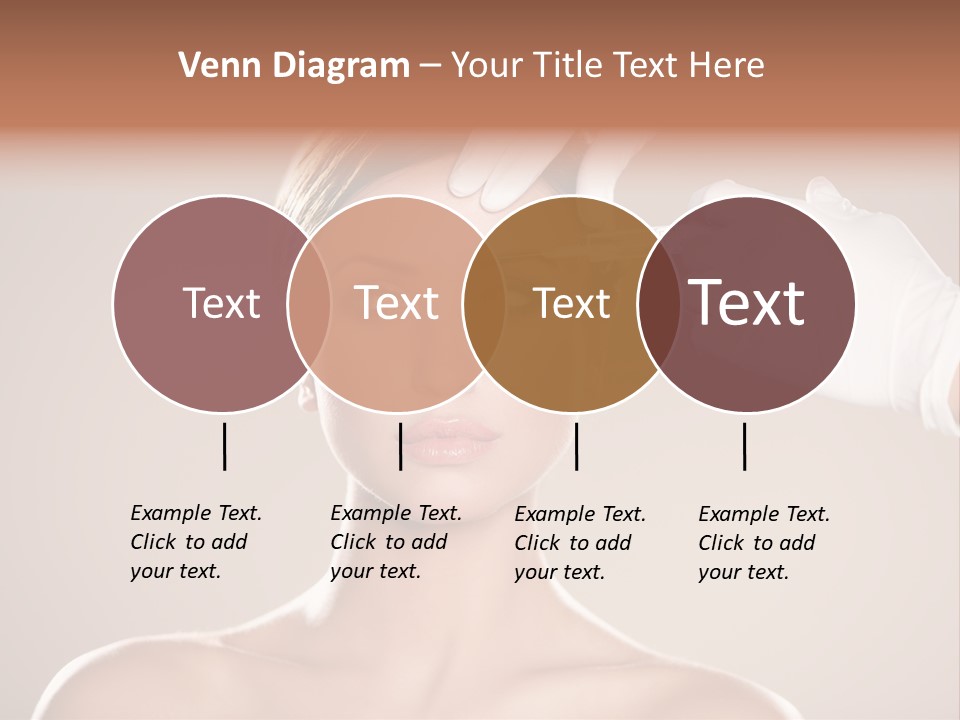 Venn Diagram – Your Title Text Here

Text

Text

Text

Text

Example Text. Click to add your text.

Example Text. Click to add your text.

Example Text. Click to add your text.

Example Text. Click to add your text.